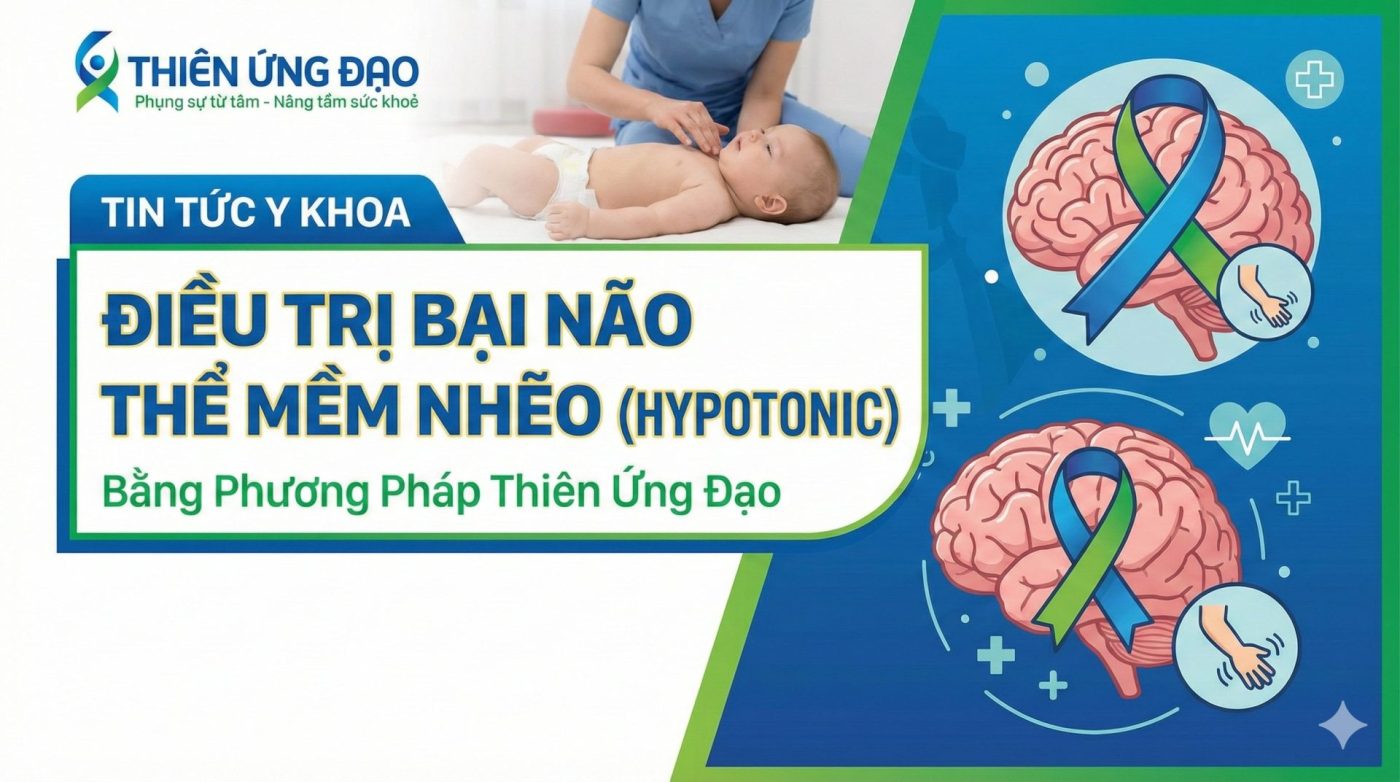 THIÊN ỨNG ĐẠO
Phụng sự từ tâm - Nâng tầm sức khoẻ

TIN TỨC Y KHOA

ĐIỀU TRỊ BẠI NÃO THỂ MỀM NHẼO (HYPOTONIC)

Bằng Phương Pháp Thiên Ứng Đạo